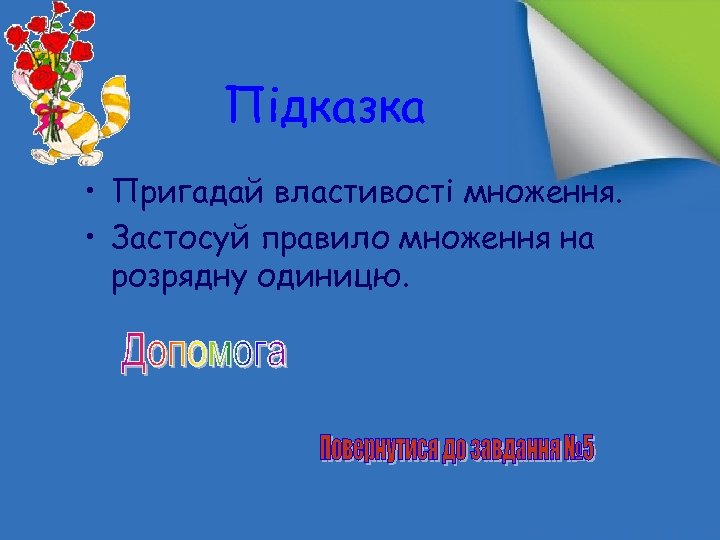 Підказка

• Пригадай властивості множення.
• Застосуй правило множення на розрядну одиницю.

Допомога

Повернутися до завдання №5